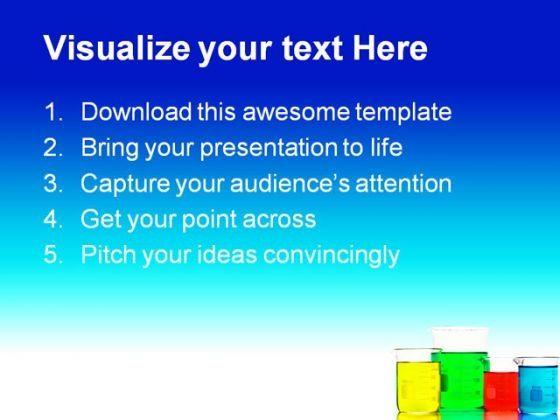 Visualize your text Here

1. Download this awesome template
2. Bring your presentation to life
3. Capture your audience's attention
4. Get your point across
5. Pitch your ideas convincingly